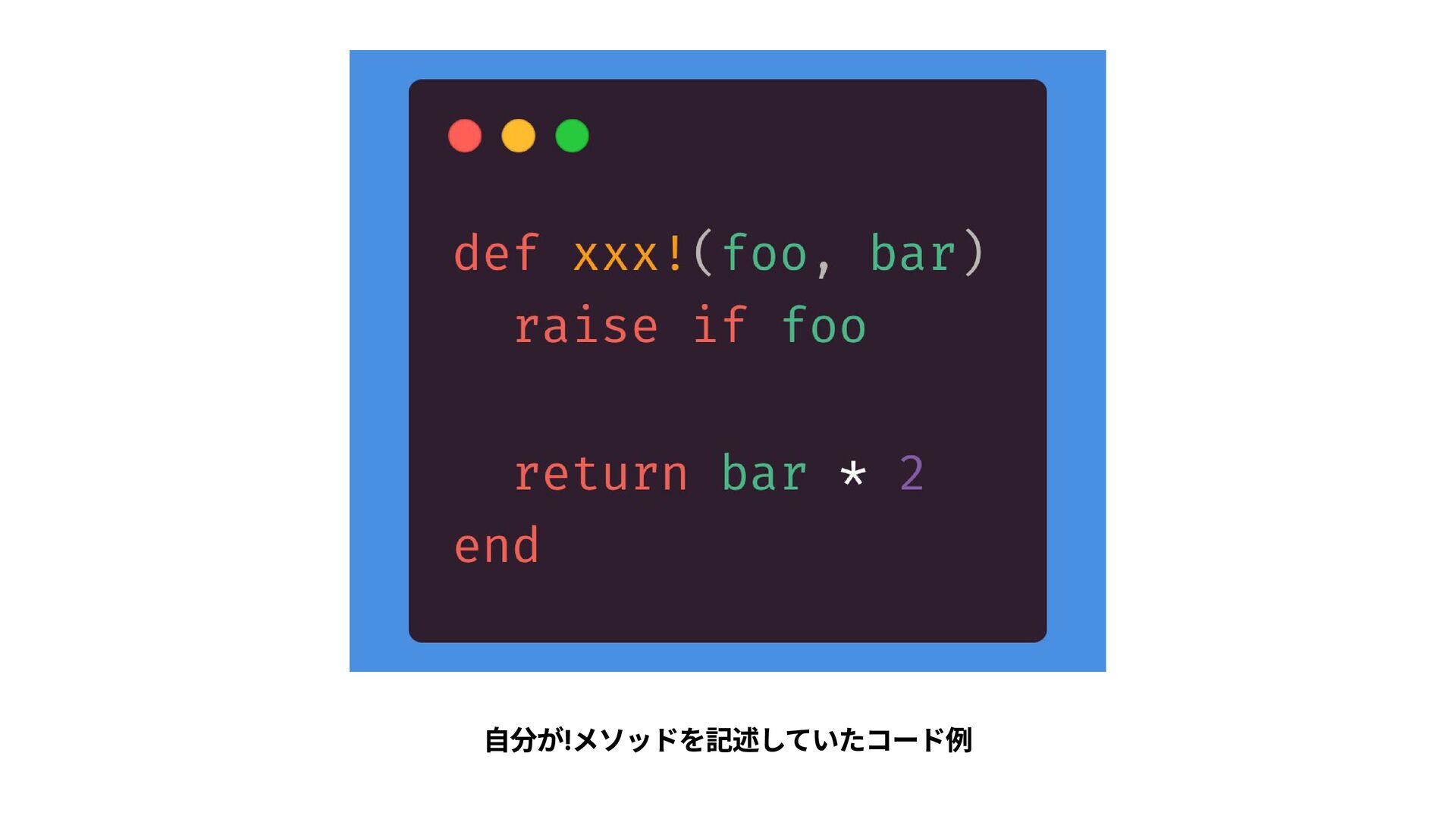 def xxx!(foo, bar)
  raise if foo

  return bar * 2
end

自分が!メソッドを記述していたコード例